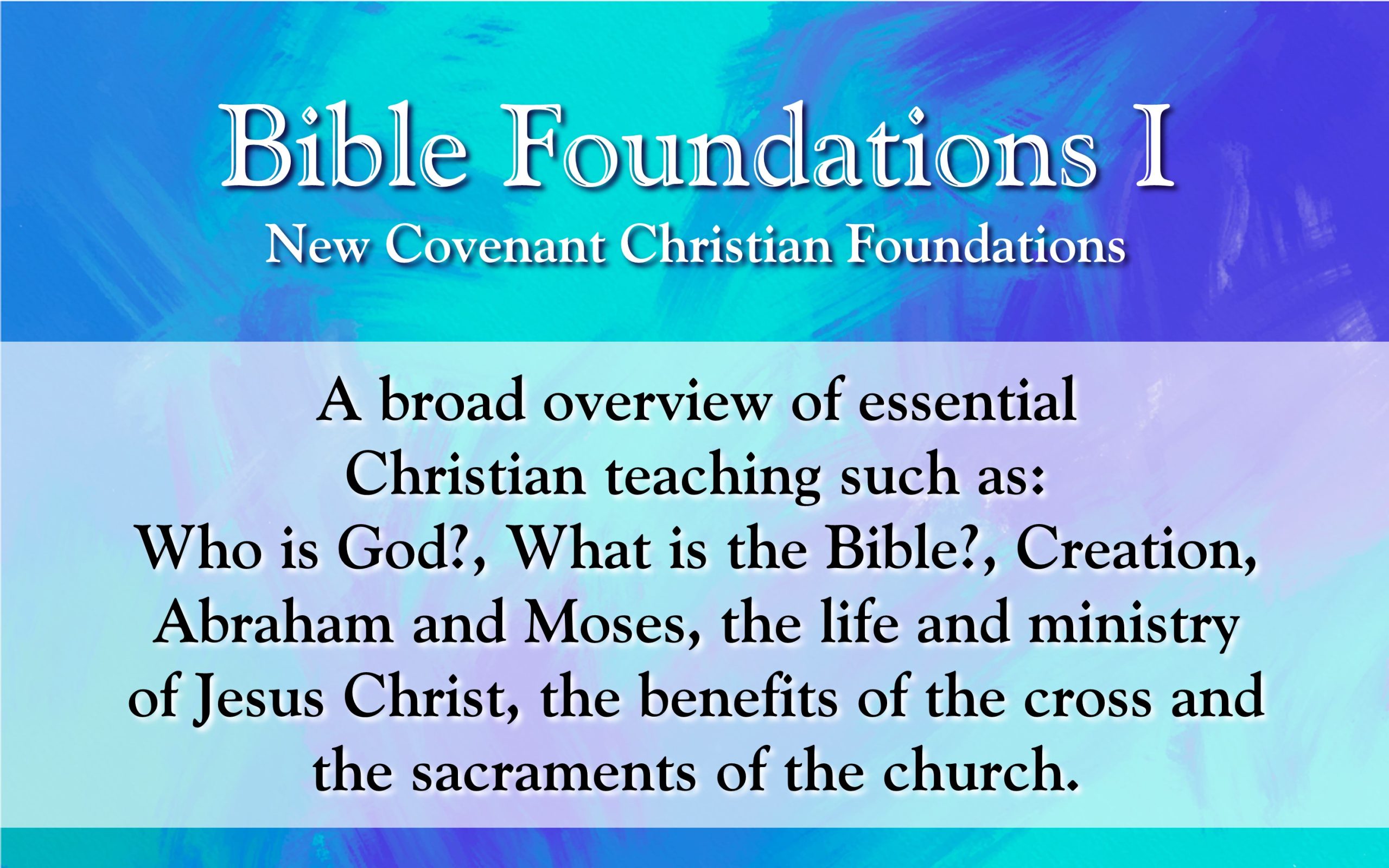 Bible Foundations I
New Covenant Christian Foundations

A broad overview of essential Christian teaching such as: Who is God?, What is the Bible?, Creation, Abraham and Moses, the life and ministry of Jesus Christ, the benefits of the cross and the sacraments of the church.